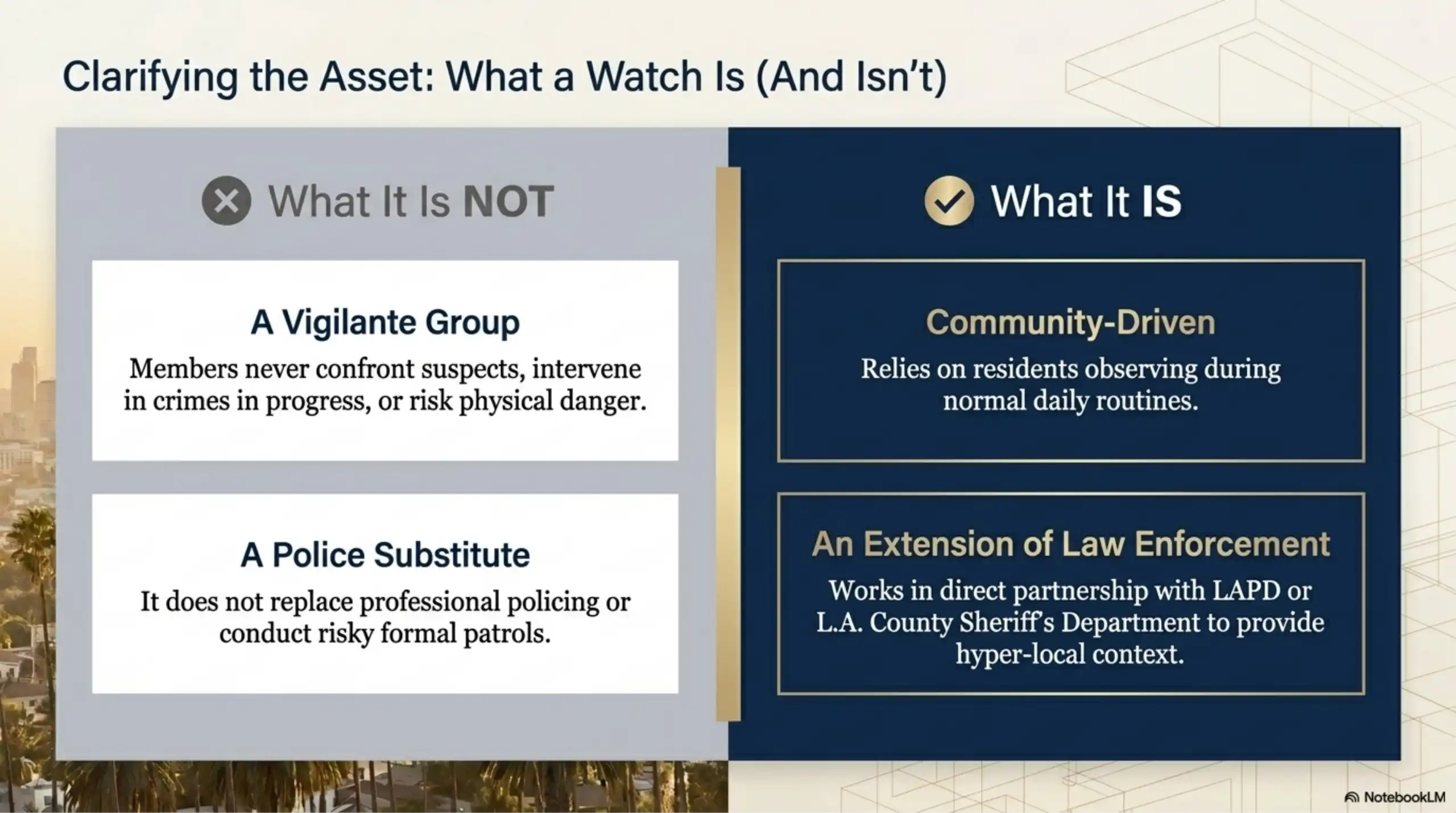 Clarifying the Asset: What a Watch Is (And Isn't)

What It Is NOT

A Vigilante Group

Members never confront suspects, intervene in crimes in progress, or risk physical danger.

A Police Substitute

It does not replace professional policing or conduct risky formal patrols.

What It IS

Community-Driven

Relies on residents observing during normal daily routines.

An Extension of Law Enforcement

Works in direct partnership with LAPD or L.A. County Sheriff's Department to provide hyper-local context.

NotebookLM